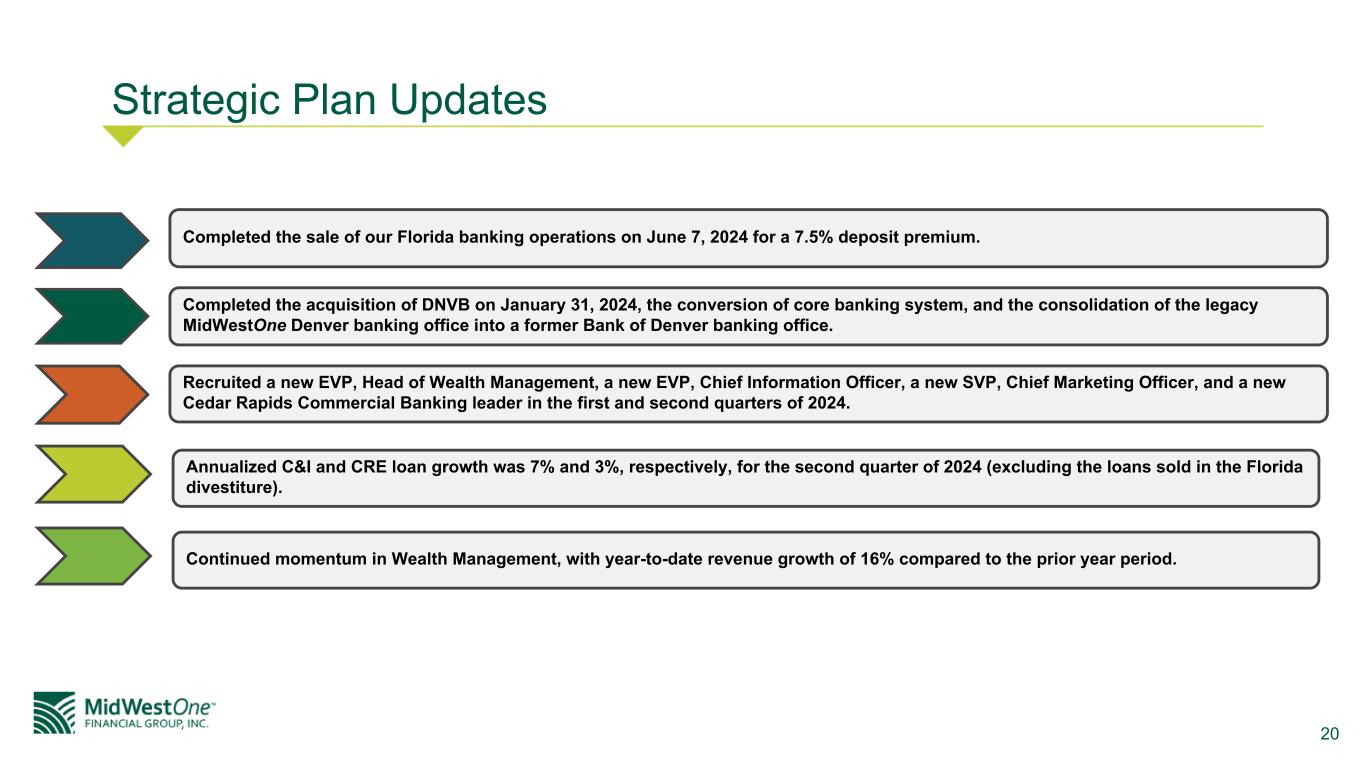 Strategic Plan Updates

Completed the sale of our Florida banking operations on June 7, 2024 for a 7.5% deposit premium.

Completed the acquisition of DNVB on January 31, 2024, the conversion of core banking system, and the consolidation of the legacy MidWestOne Denver banking office into a former Bank of Denver banking office.

Recruited a new EVP, Head of Wealth Management, a new EVP, Chief Information Officer, a new SVP, Chief Marketing Officer, and a new Cedar Rapids Commercial Banking leader in the first and second quarters of 2024.

Annualized C&I and CRE loan growth was 7% and 3%, respectively, for the second quarter of 2024 (excluding the loans sold in the Florida divestiture).

Continued momentum in Wealth Management, with year-to-date revenue growth of 16% compared to the prior year period.

MidWestOne™
FINANCIAL GROUP, INC.

20